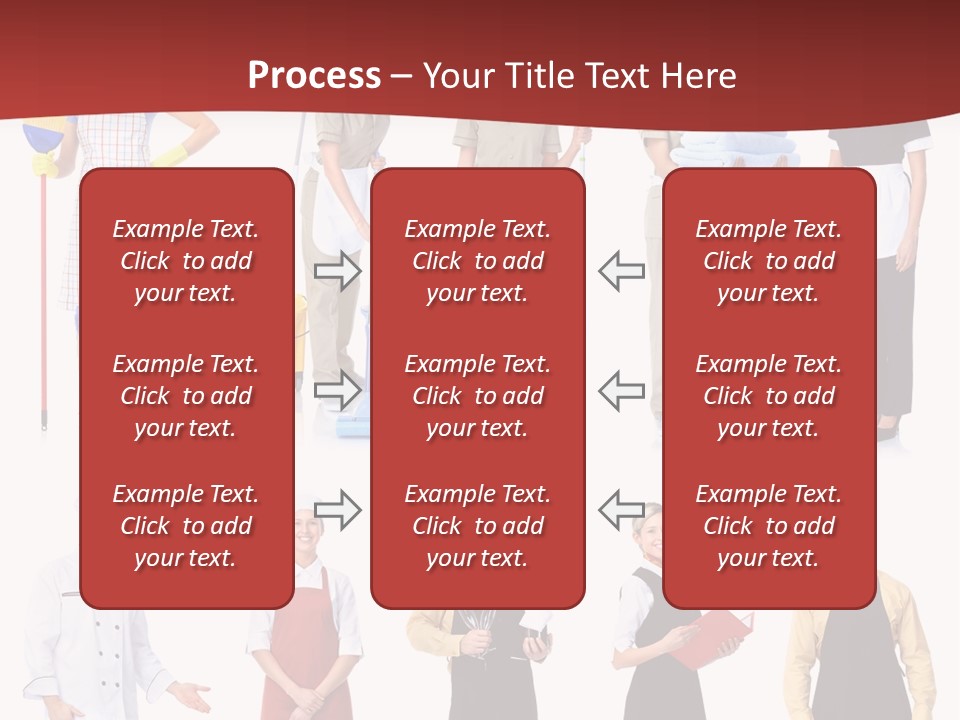 Process – Your Title Text Here

Example Text. Click to add your text.

Example Text. Click to add your text.

Example Text. Click to add your text.

Example Text. Click to add your text.

Example Text. Click to add your text.

Example Text. Click to add your text.

Example Text. Click to add your text.

Example Text. Click to add your text.

Example Text. Click to add your text.